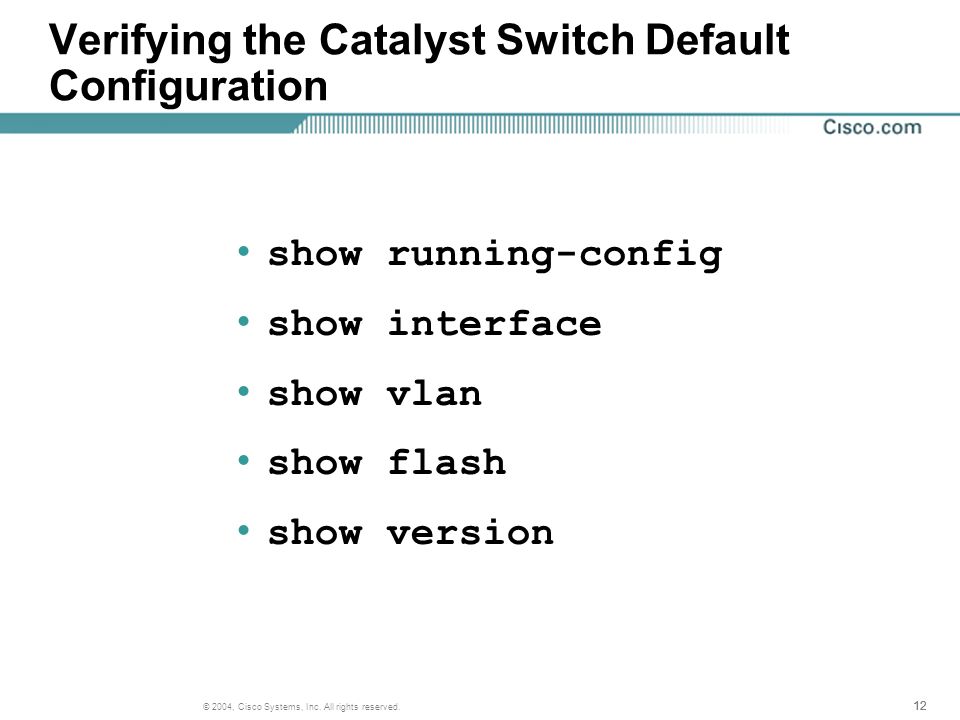 Verifying the Catalyst Switch Default Configuration

Cisco.com

• show running-config
• show interface
• show vlan
• show flash
• show version

© 2004, Cisco Systems, Inc. All rights reserved.

12